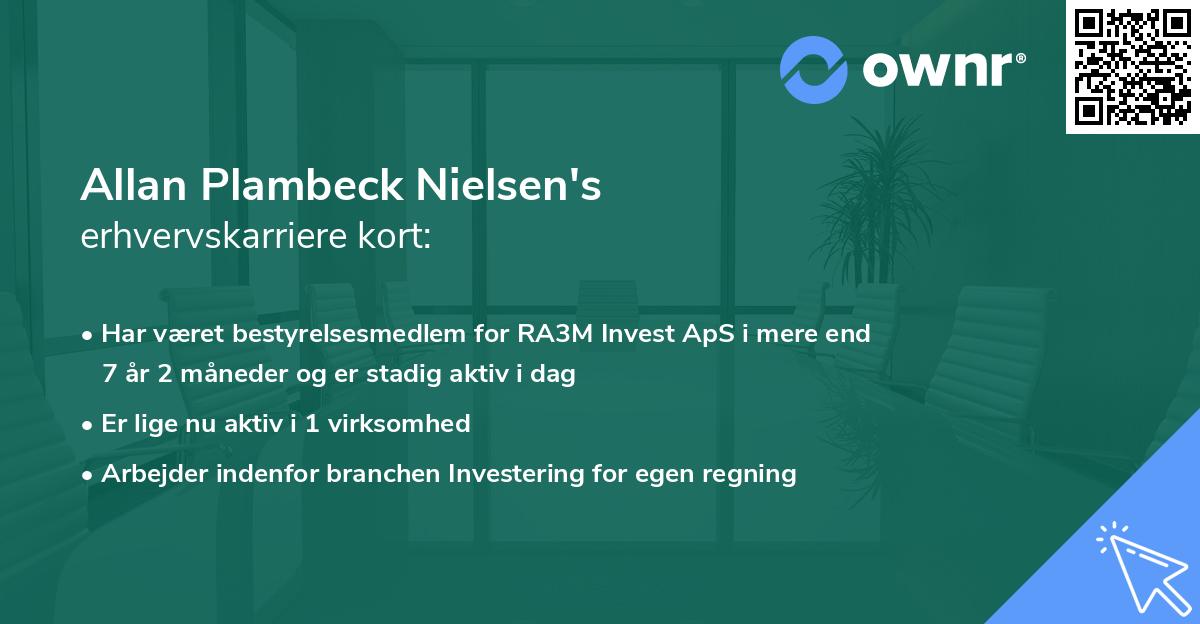 ownr®

Allan Plambeck Nielsen's
erhvervskarriere kort:

• Har været bestyrelsesmedlem for RA3M Invest ApS i mere end 7 år 2 måneder og er stadig aktiv i dag
• Er lige nu aktiv i 1 virksomhed
• Arbejder indenfor branchen Investering for egen regning